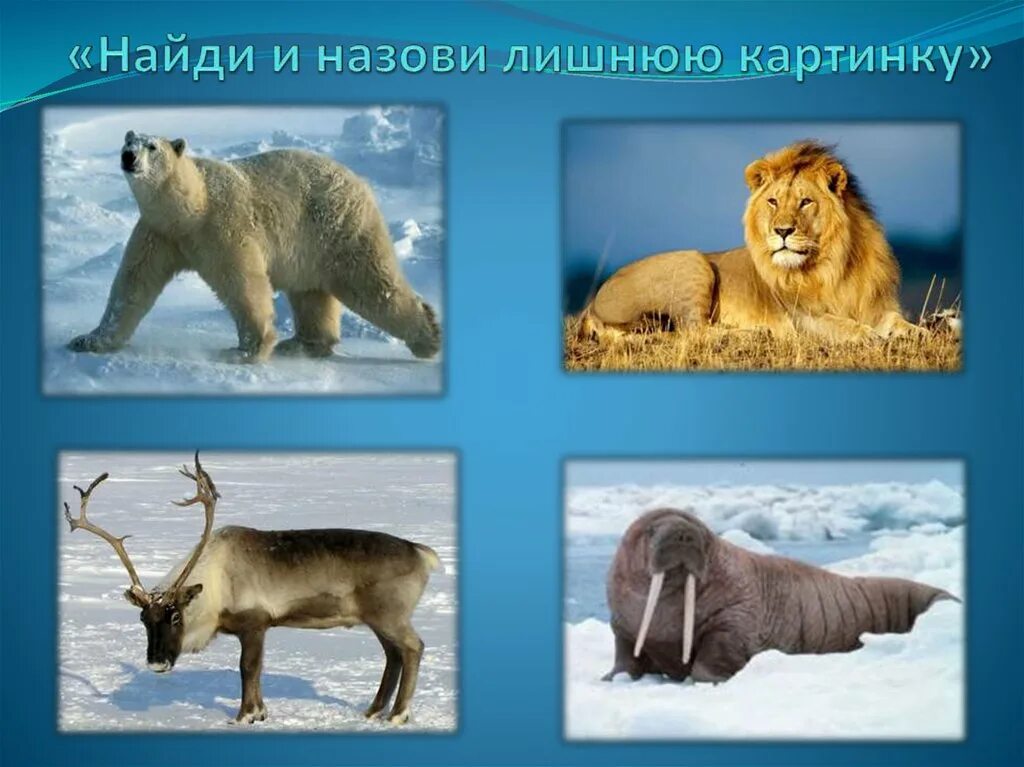 «Найди и назови лишнюю картинку»